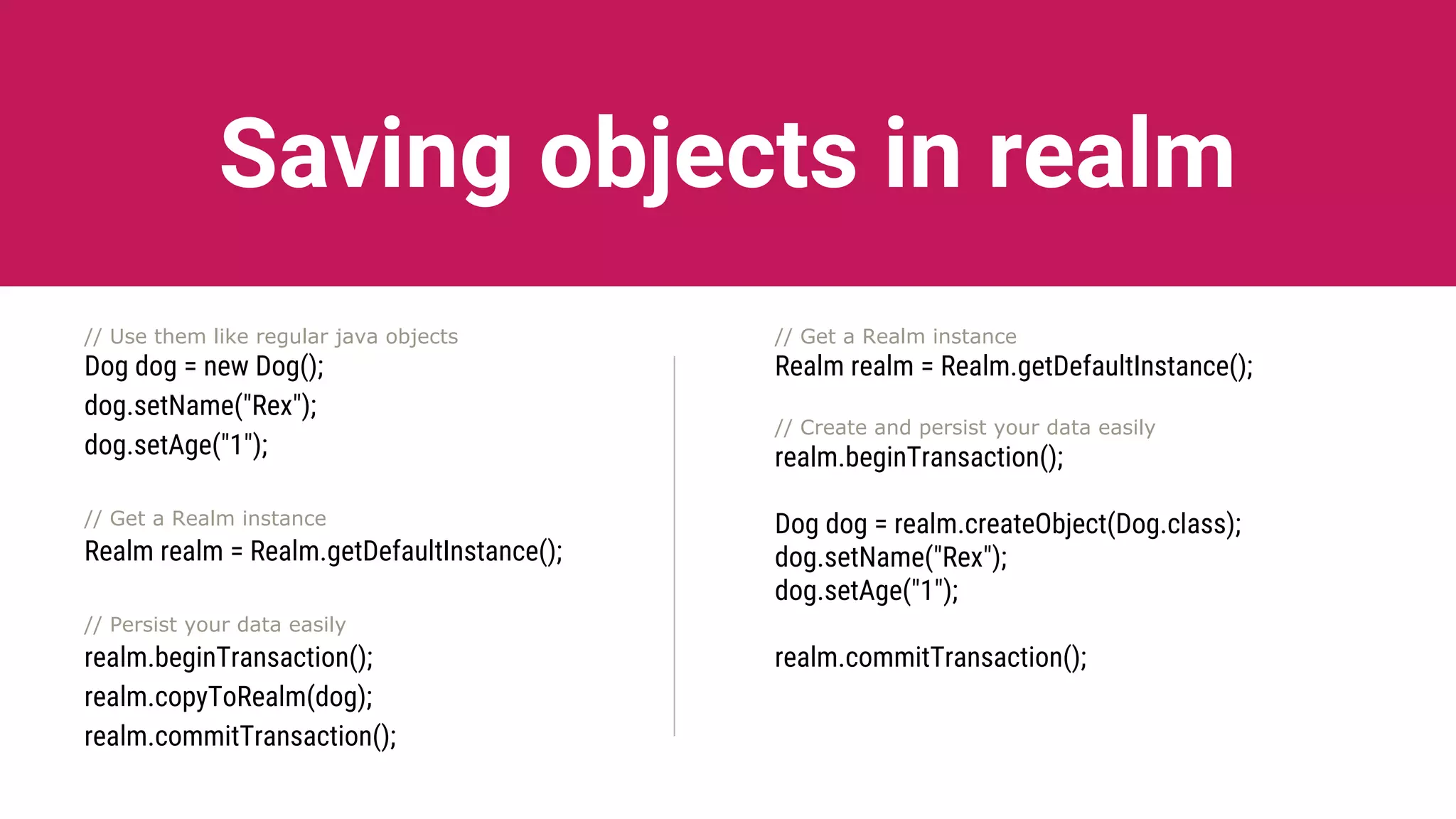 Saving objects in realm

// Use them like regular java objects
Dog dog = new Dog();
dog.setName("Rex");
dog.setAge("1");

// Get a Realm instance
Realm realm = Realm.getDefaultInstance();

// Persist your data easily
realm.beginTransaction();
realm.copyToRealm(dog);
realm.commitTransaction();

// Get a Realm instance
Realm realm = Realm.getDefaultInstance();

// Create and persist your data easily
realm.beginTransaction();

Dog dog = realm.createObject(Dog.class);
dog.setName("Rex");
dog.setAge("1");

realm.commitTransaction();